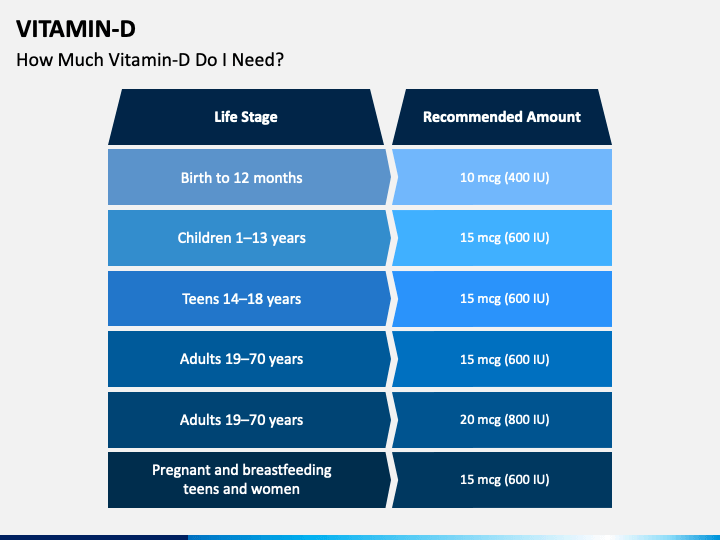 VITAMIN-D

How Much Vitamin-D Do I Need?

| Life Stage | Recommended Amount |
|---|---|
| Birth to 12 months | 10 mcg (400 IU) |
| Children 1–13 years | 15 mcg (600 IU) |
| Teens 14–18 years | 15 mcg (600 IU) |
| Adults 19–70 years | 15 mcg (600 IU) |
| Adults 19–70 years | 20 mcg (800 IU) |
| Pregnant and breastfeeding teens and women | 15 mcg (600 IU) |